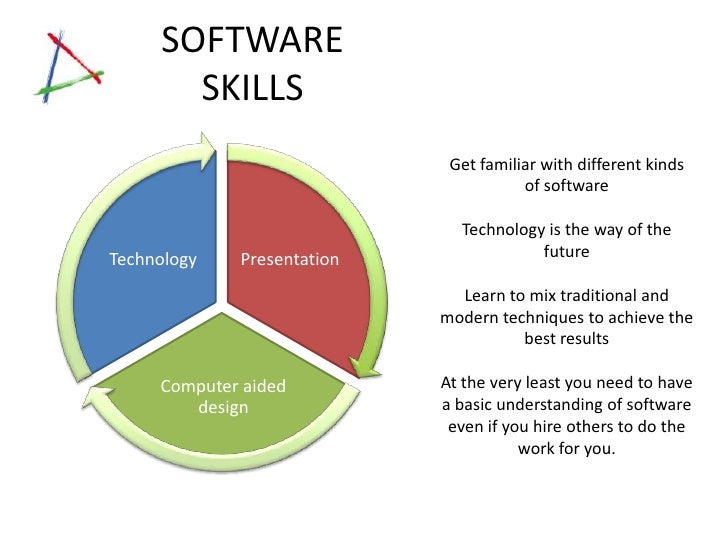 SOFTWARE SKILLS

Technology

Presentation

Computer aided design

Get familiar with different kinds of software

Technology is the way of the future

Learn to mix traditional and modern techniques to achieve the best results

At the very least you need to have a basic understanding of software even if you hire others to do the work for you.